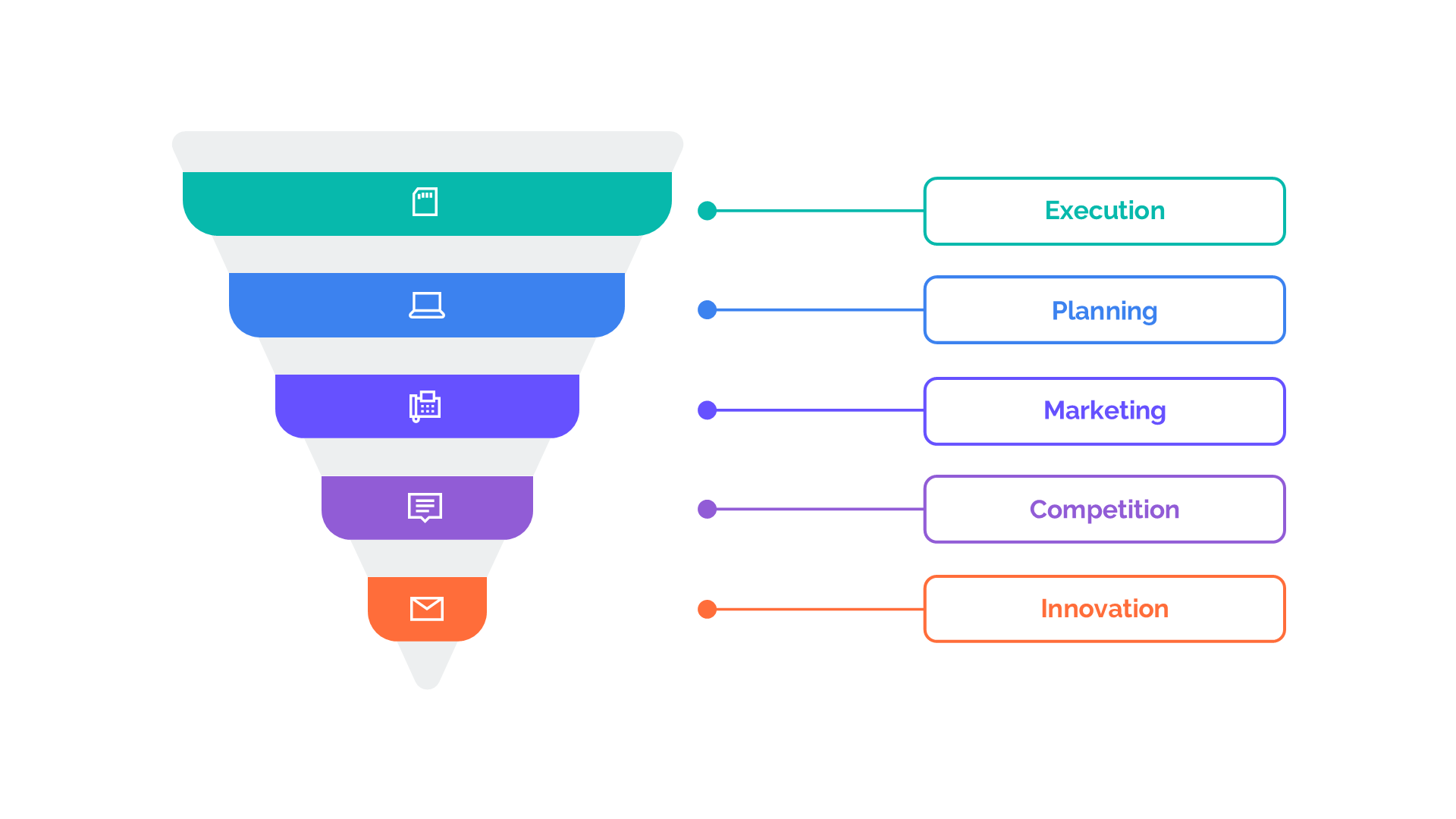 Execution

Planning

Marketing

Competition

Innovation